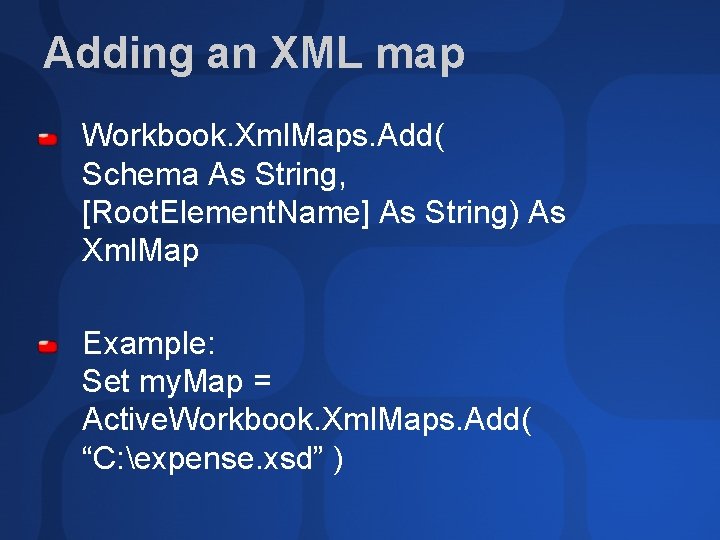 Adding an XML map

Workbook.XmlMaps.Add( Schema As String, [RootElementName] As String) As XmlMap

Example:
Set myMap = ActiveWorkbook.XmlMaps.Add( “C:\expense.xsd” )